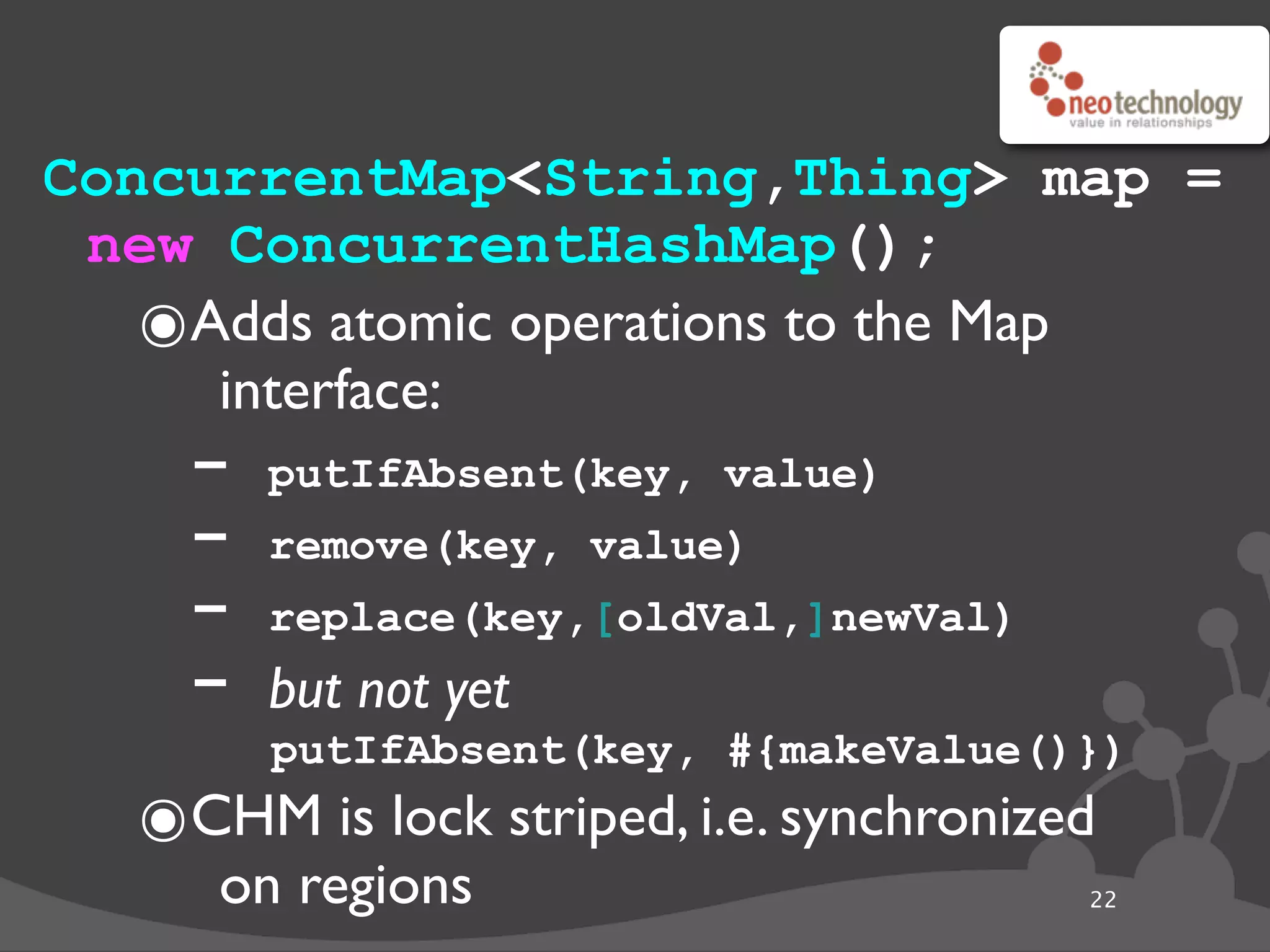 neotechnology
value in relationships

ConcurrentMap<String,Thing> map = new ConcurrentHashMap();

◉Adds atomic operations to the Map interface:

– putIfAbsent(key, value)

– remove(key, value)

– replace(key,[oldVal,]newVal)

– but not yet putIfAbsent(key, #{makeValue()})

◉CHM is lock striped, i.e. synchronized on regions

22